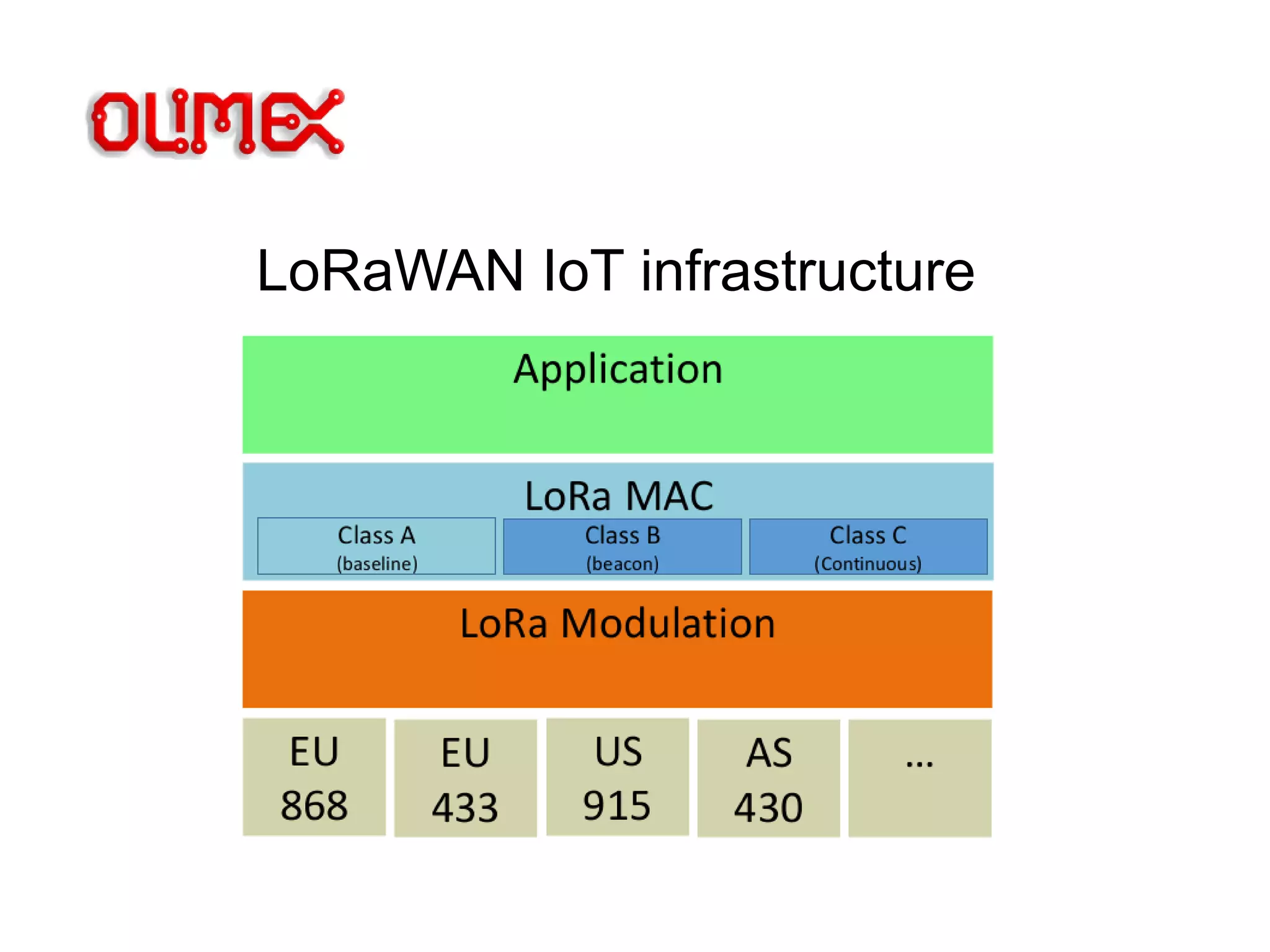 OLIMEX

LoRaWAN IoT infrastructure

Application

LoRa MAC

Class A
(baseline)

Class B
(beacon)

Class C
(Continuous)

LoRa Modulation

EU
868

EU
433

US
915

AS
430

...